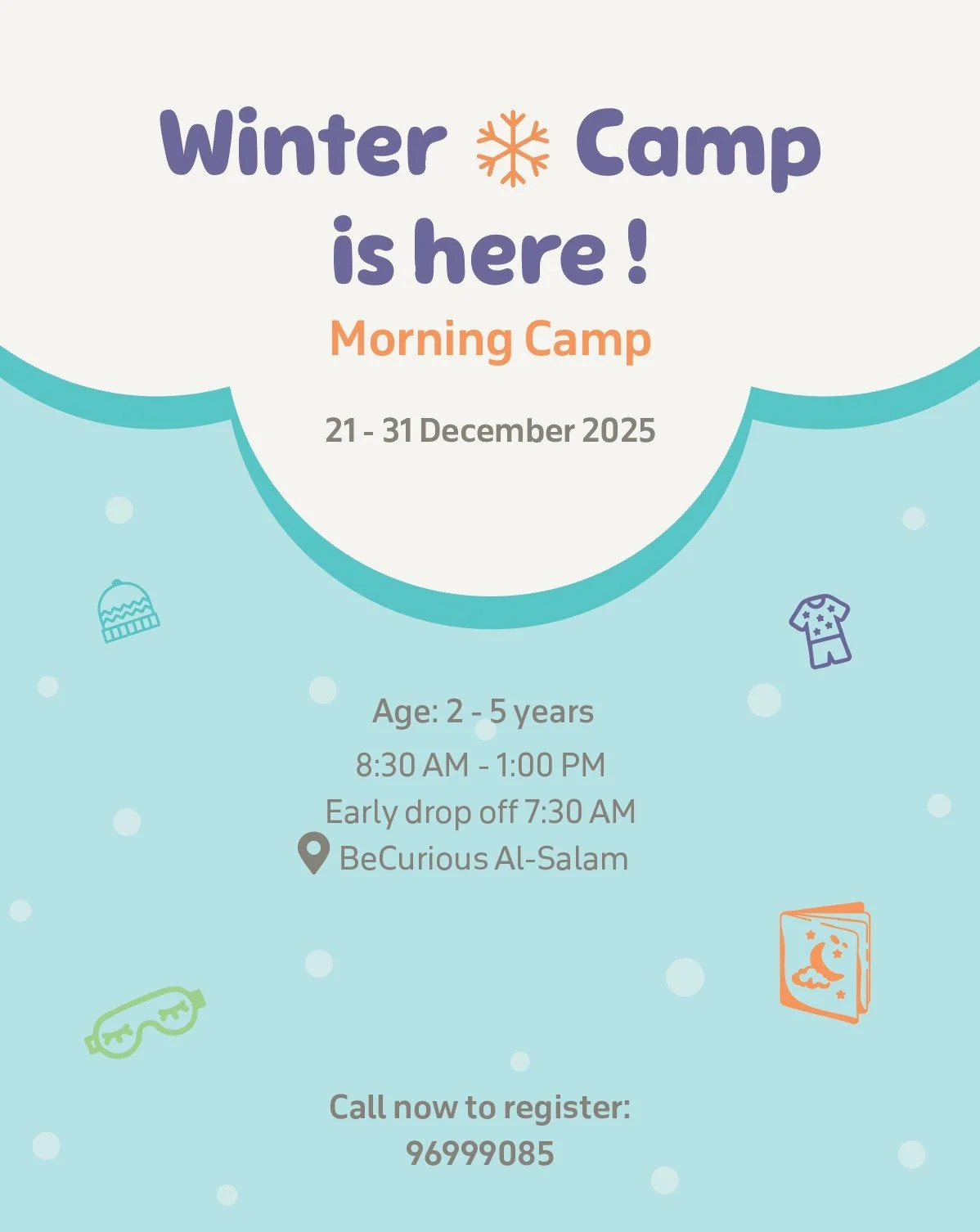 Winter Camp is here !

Morning Camp

21 - 31 December 2025

Age: 2 - 5 years

8:30 AM - 1:00 PM

Early drop off 7:30 AM

BeCurious Al-Salam

Call now to register:
96999085